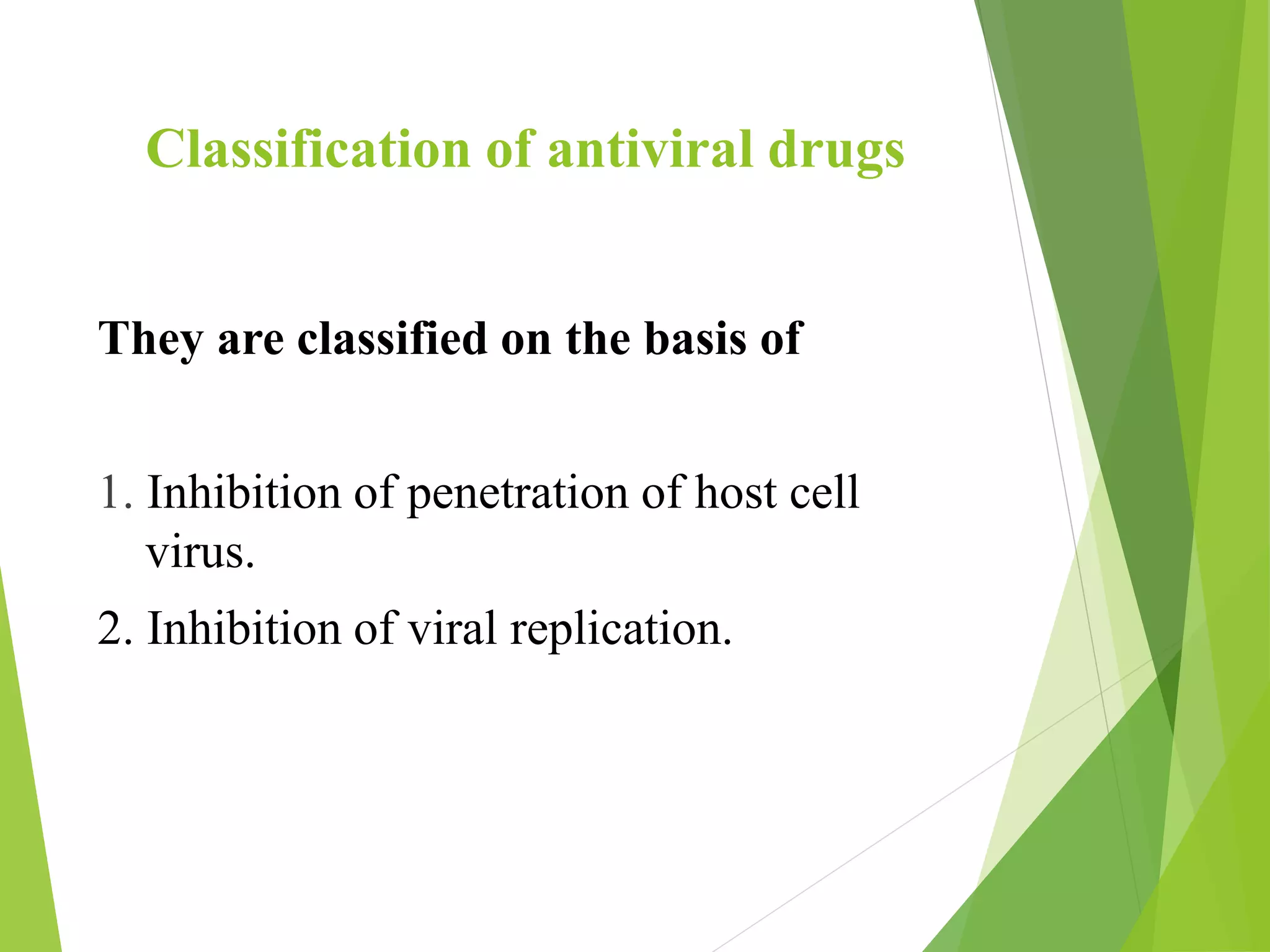 Classification of antiviral drugs

They are classified on the basis of

1. Inhibition of penetration of host cell virus.
2. Inhibition of viral replication.